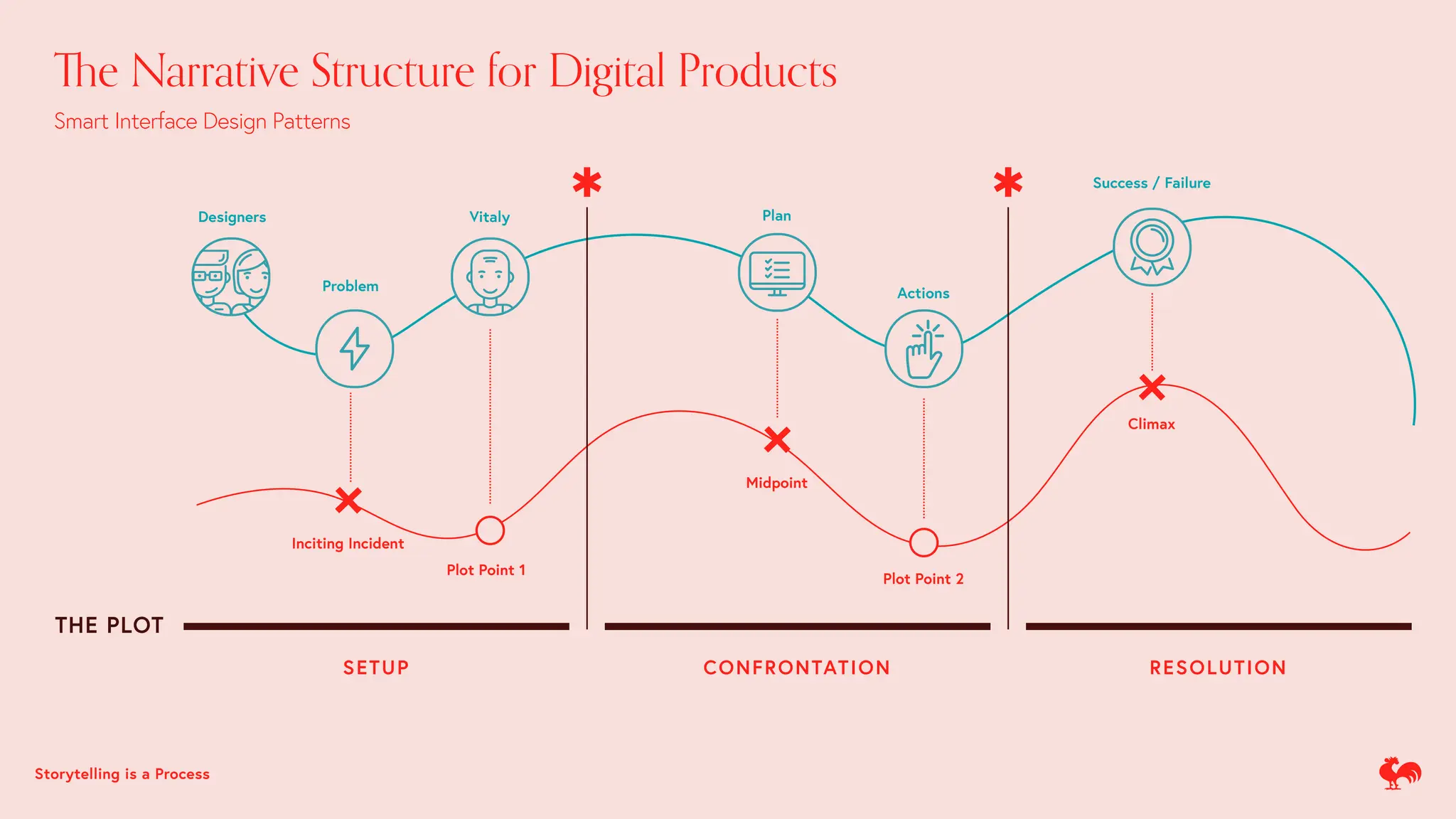 The Narrative Structure for Digital Products

Smart Interface Design Patterns

Designers

Problem

Vitaly

Plan

Actions

Success / Failure

Inciting Incident

Plot Point 1

Midpoint

Plot Point 2

Climax

THE PLOT

SETUP

CONFRONTATION

RESOLUTION

Storytelling is a Process